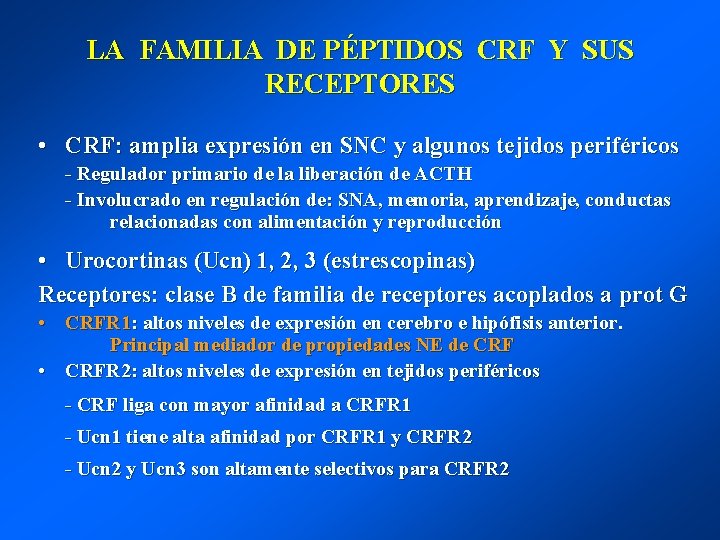 LA FAMILIA DE PÉPTIDOS CRF Y SUS RECEPTORES

• CRF: amplia expresión en SNC y algunos tejidos periféricos
- Regulador primario de la liberación de ACTH
- Involucrado en regulación de: SNA, memoria, aprendizaje, conductas relacionadas con alimentación y reproducción

• Urocortinas (Ucn) 1, 2, 3 (estrescopinas)

Receptores: clase B de familia de receptores acoplados a prot G

• CRFR1: altos niveles de expresión en cerebro e hipófisis anterior. Principal mediador de propiedades NE de CRF

• CRFR2: altos niveles de expresión en tejidos periféricos

- CRF liga con mayor afinidad a CRFR1

- Ucn1 tiene alta afinidad por CRFR1 y CRFR2

- Ucn2 y Ucn3 son altamente selectivos para CRFR2